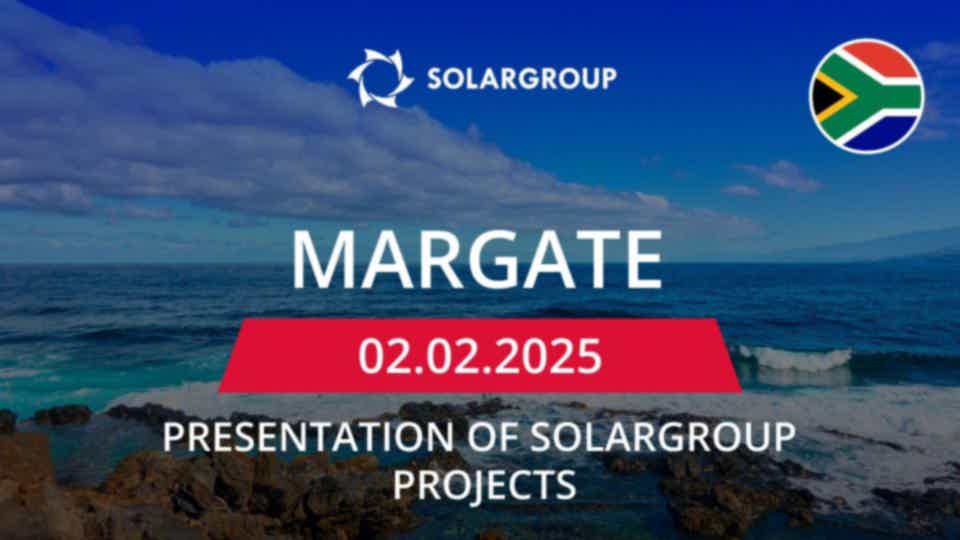 SOLARGROUP

MARGATE

02.02.2025

PRESENTATION OF SOLARGROUP PROJECTS